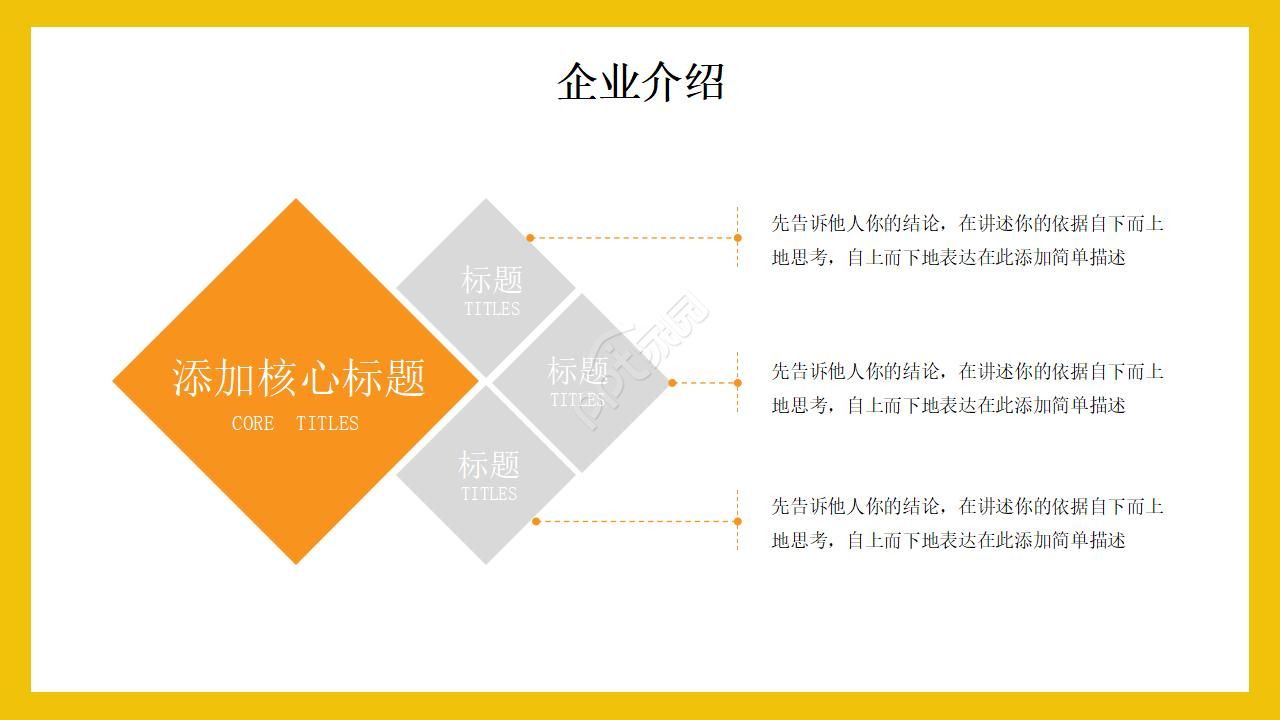 企业介绍

添加核心标题
CORE TITLES

标题
TITLES

标题
TITLES

标题
TITLES

先告诉他人你的结论，在讲述你的依据自下而上地思考，自上而下地表达在此添加简单描述

先告诉他人你的结论，在讲述你的依据自下而上地思考，自上而下地表达在此添加简单描述

先告诉他人你的结论，在讲述你的依据自下而上地思考，自上而下地表达在此添加简单描述